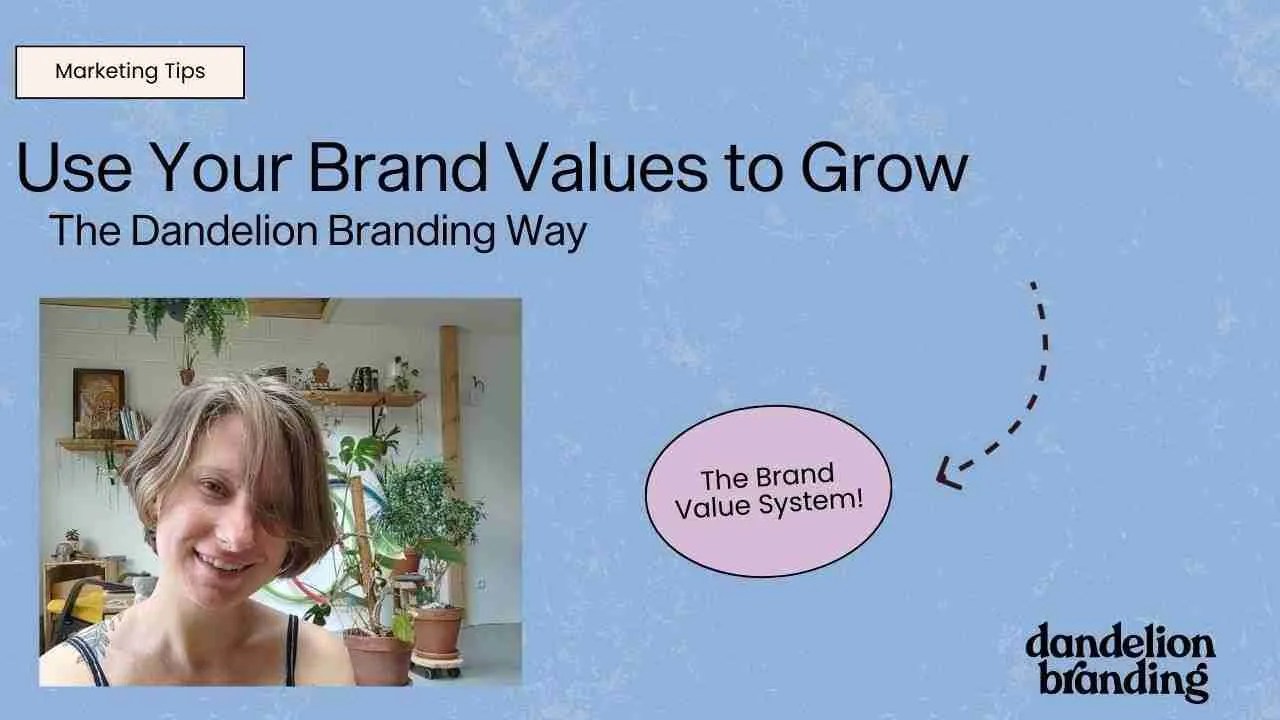 Marketing Tips

Use Your Brand Values to Grow

The Dandelion Branding Way

The Brand Value System!

dandelion branding